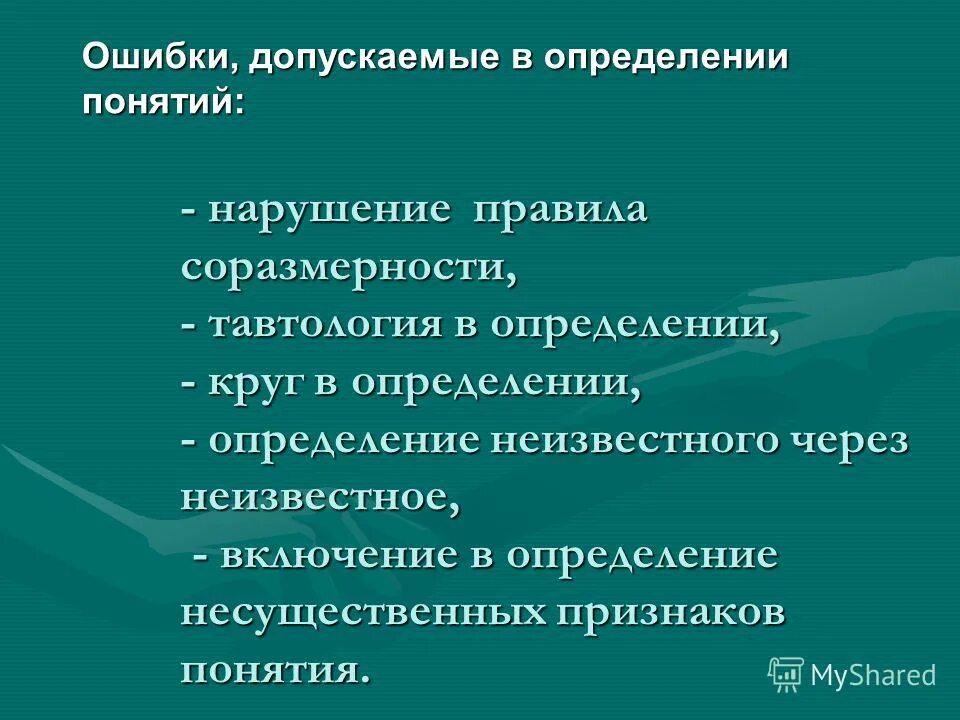 Ошибки, допускаемые в определении понятий:

- нарушение правила соразмерности,
- тавтология в определении,
- круг в определении,
- определение неизвестного через неизвестное,
- включение в определение несущественных признаков понятия.

MyShared